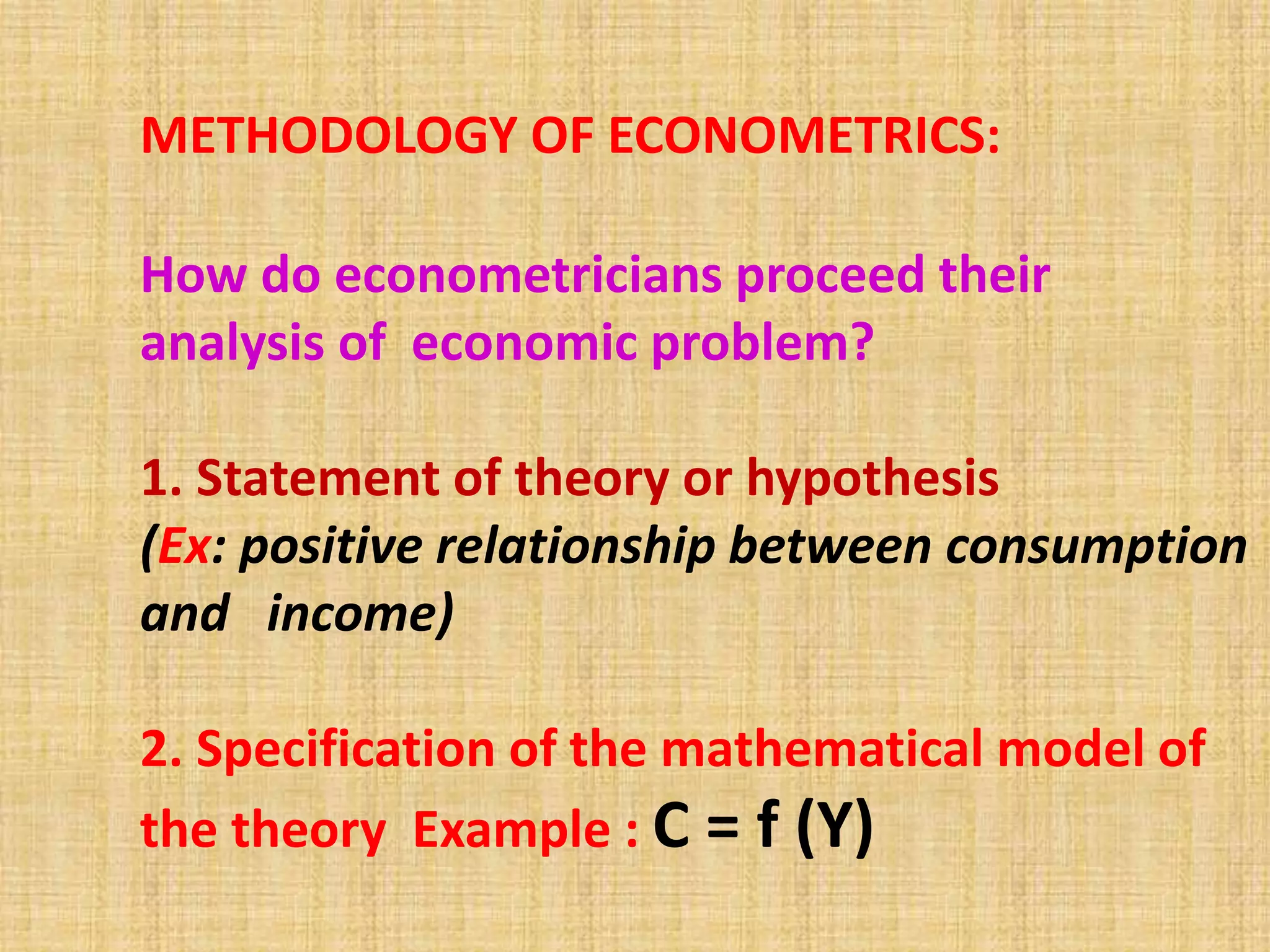 METHODOLOGY OF ECONOMETRICS:

How do econometricians proceed their analysis of economic problem?

1. Statement of theory or hypothesis
(Ex: positive relationship between consumption and income)

2. Specification of the mathematical model of the theory Example : $C = f(Y)$